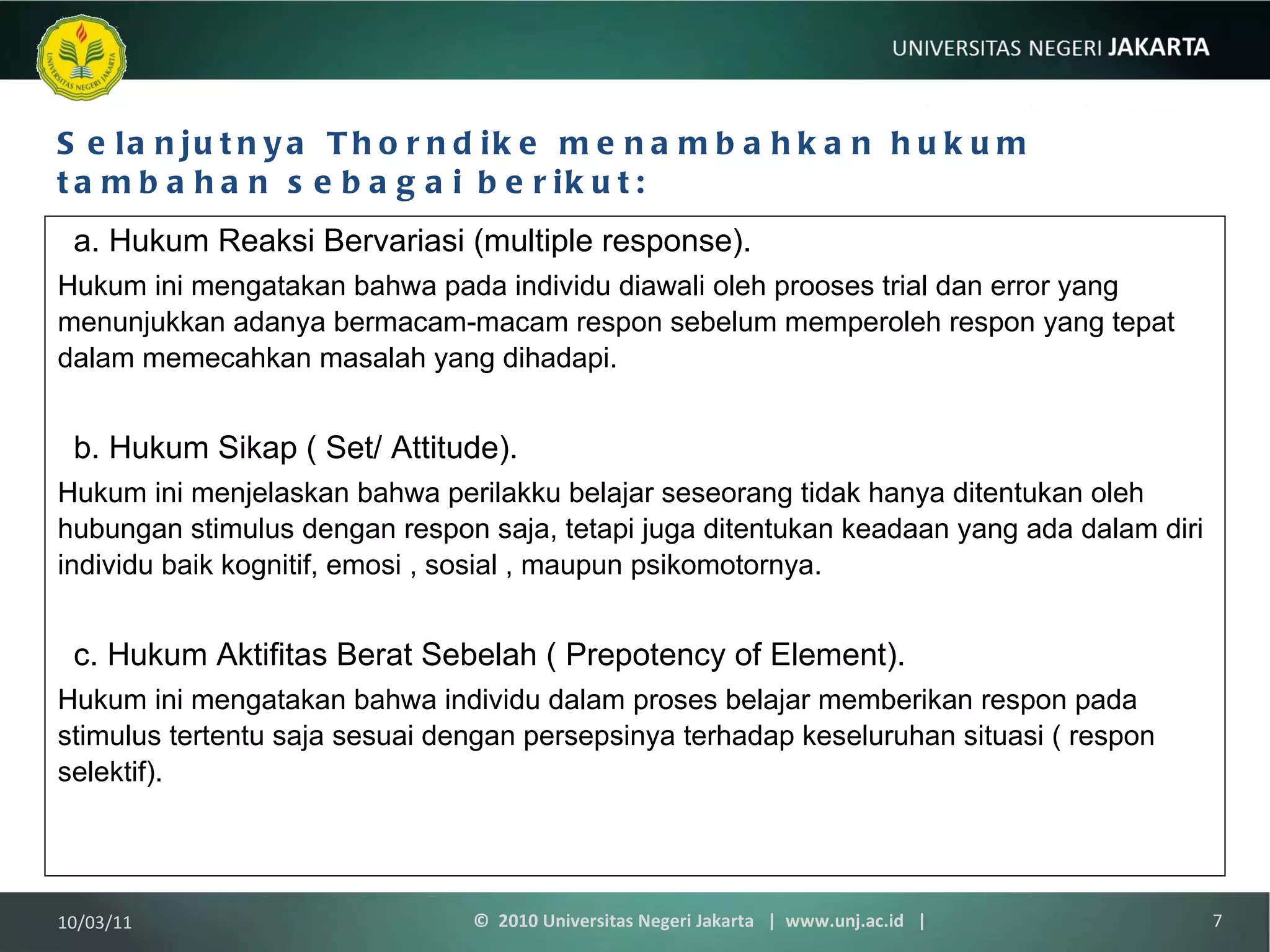 UNIVERSITAS NEGERI JAKARTA

UNIVERSITAS NEGERI JAKARTA

Selanjutnya Thorndike menambahkan hukum tambahan sebagai berikut:

a. Hukum Reaksi Bervariasi (multiple response).

Hukum ini mengatakan bahwa pada individu diawali oleh prooses trial dan error yang menunjukkan adanya bermacam-macam respon sebelum memperoleh respon yang tepat dalam memecahkan masalah yang dihadapi.

b. Hukum Sikap ( Set/ Attitude).

Hukum ini menjelaskan bahwa perilakku belajar seseorang tidak hanya ditentukan oleh hubungan stimulus dengan respon saja, tetapi juga ditentukan keadaan yang ada dalam diri individu baik kognitif, emosi , sosial , maupun psikomotornya.

c. Hukum Aktifitas Berat Sebelah ( Prepotency of Element).

Hukum ini mengatakan bahwa individu dalam proses belajar memberikan respon pada stimulus tertentu saja sesuai dengan persepsinya terhadap keseluruhan situasi ( respon selektif).

10/03/11

© 2010 Universitas Negeri Jakarta | www.unj.ac.id |

7